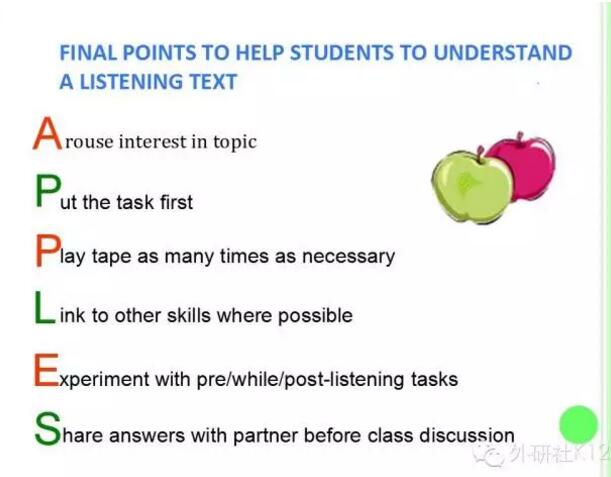 FINAL POINTS TO HELP STUDENTS TO UNDERSTAND A LISTENING TEXT

Arouse interest in topic

Put the task first

Play tape as many times as necessary

Link to other skills where possible

Experiment with pre/while/post-listening tasks

Share answers with partner before class discussion

外研社K12